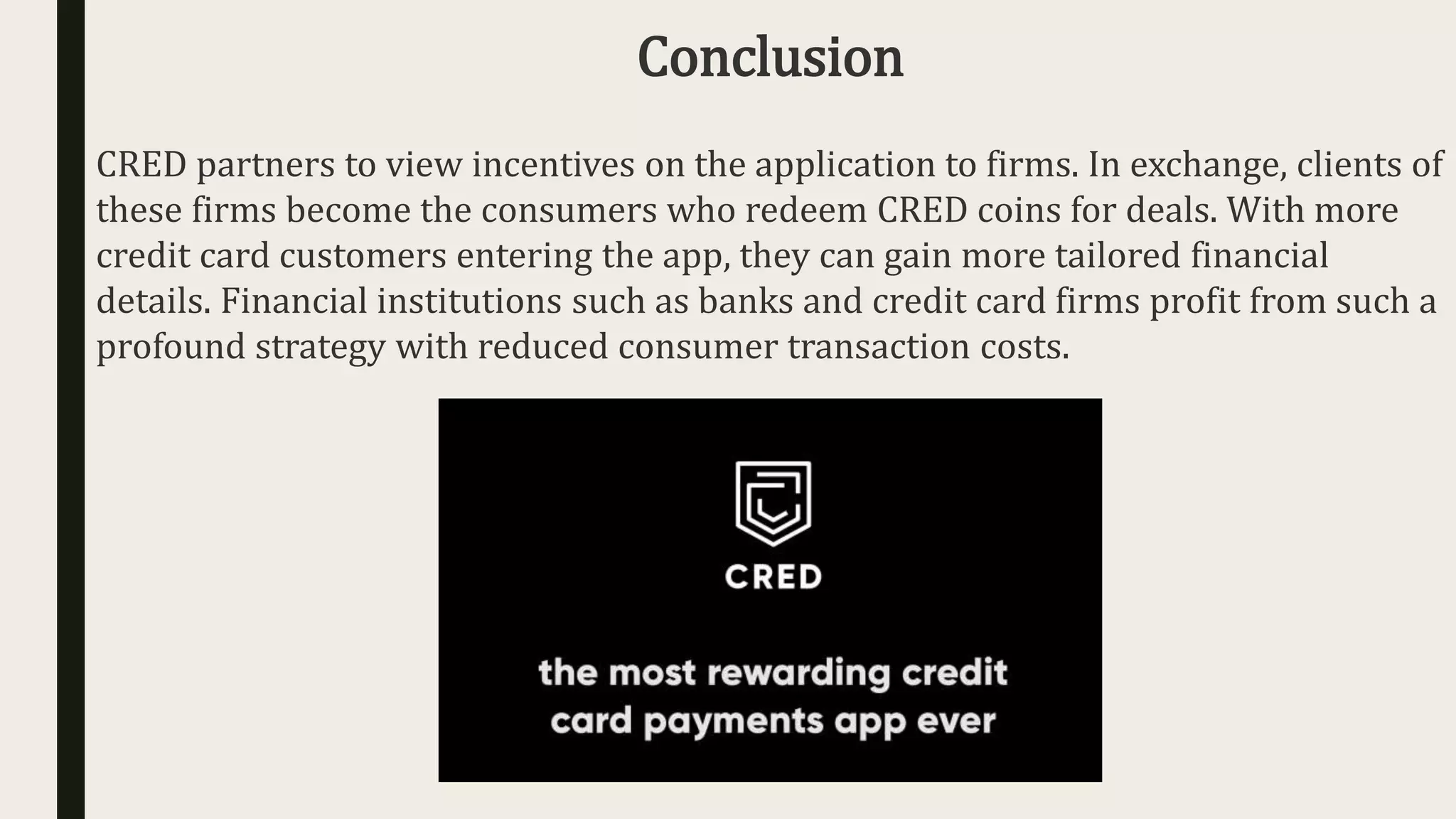 Conclusion

CRED partners to view incentives on the application to firms. In exchange, clients of these firms become the consumers who redeem CRED coins for deals. With more credit card customers entering the app, they can gain more tailored financial details. Financial institutions such as banks and credit card firms profit from such a profound strategy with reduced consumer transaction costs.

CRED

the most rewarding credit card payments app ever